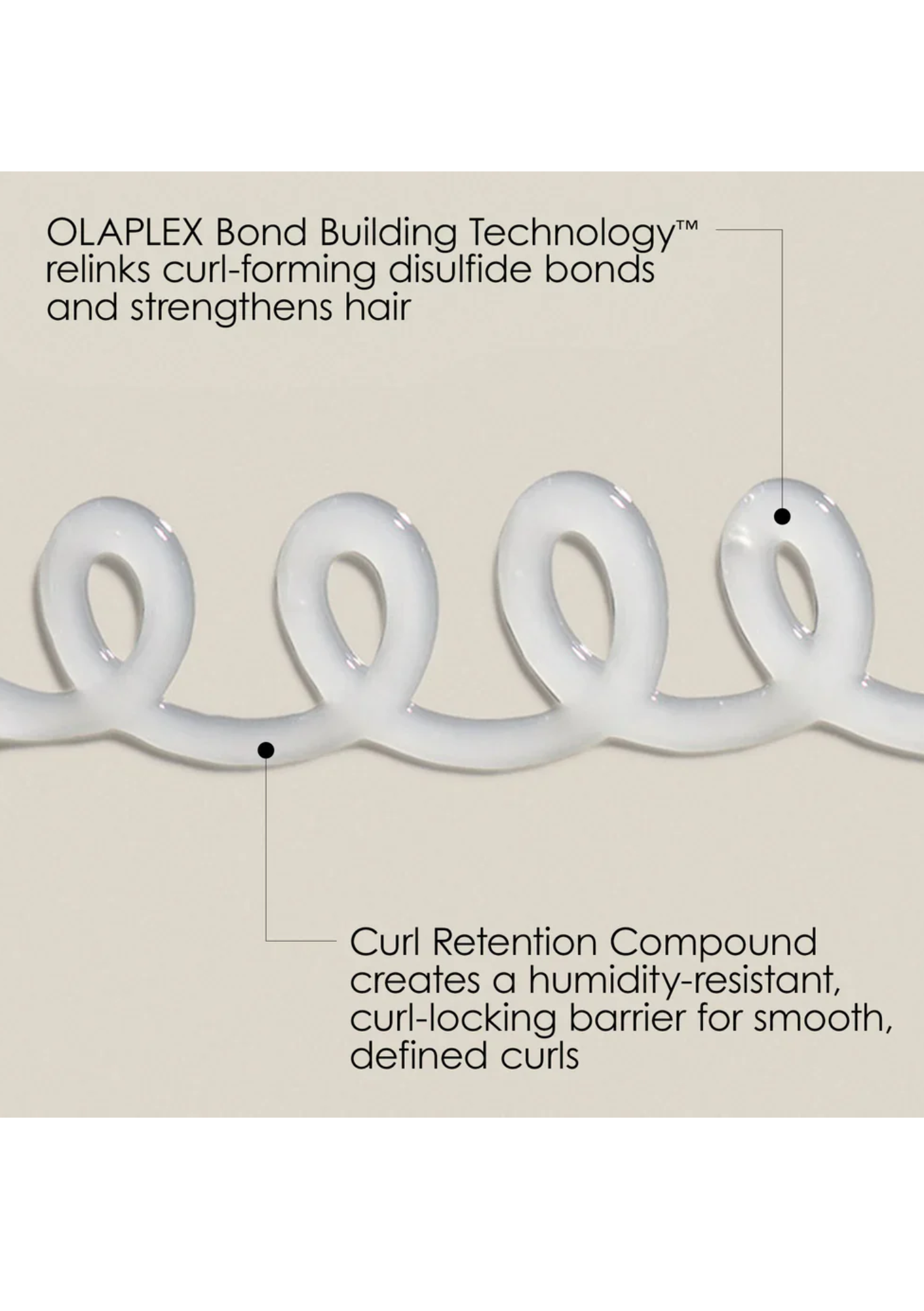 OLAPLEX Bond Building Technology™ relinks curl-forming disulfide bonds and strengthens hair

Curl Retention Compound creates a humidity-resistant, curl-locking barrier for smooth, defined curls